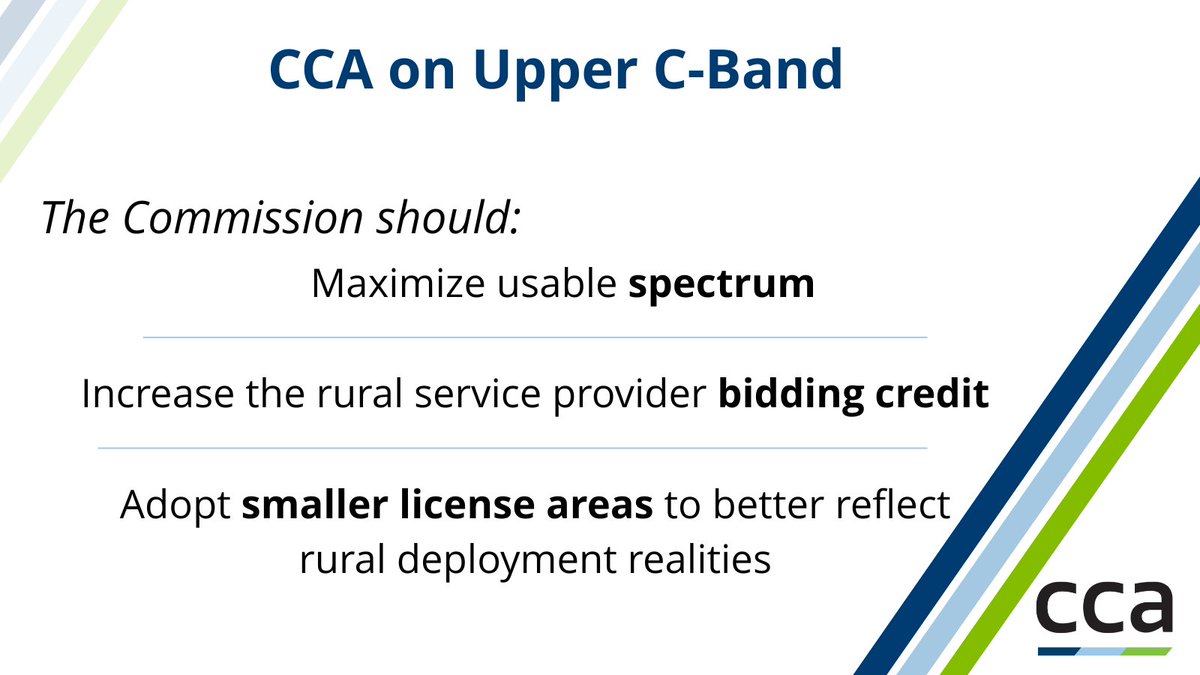 CCA on Upper C-Band

The Commission should:

Maximize usable spectrum

Increase the rural service provider bidding credit

Adopt smaller license areas to better reflect rural deployment realities

cca